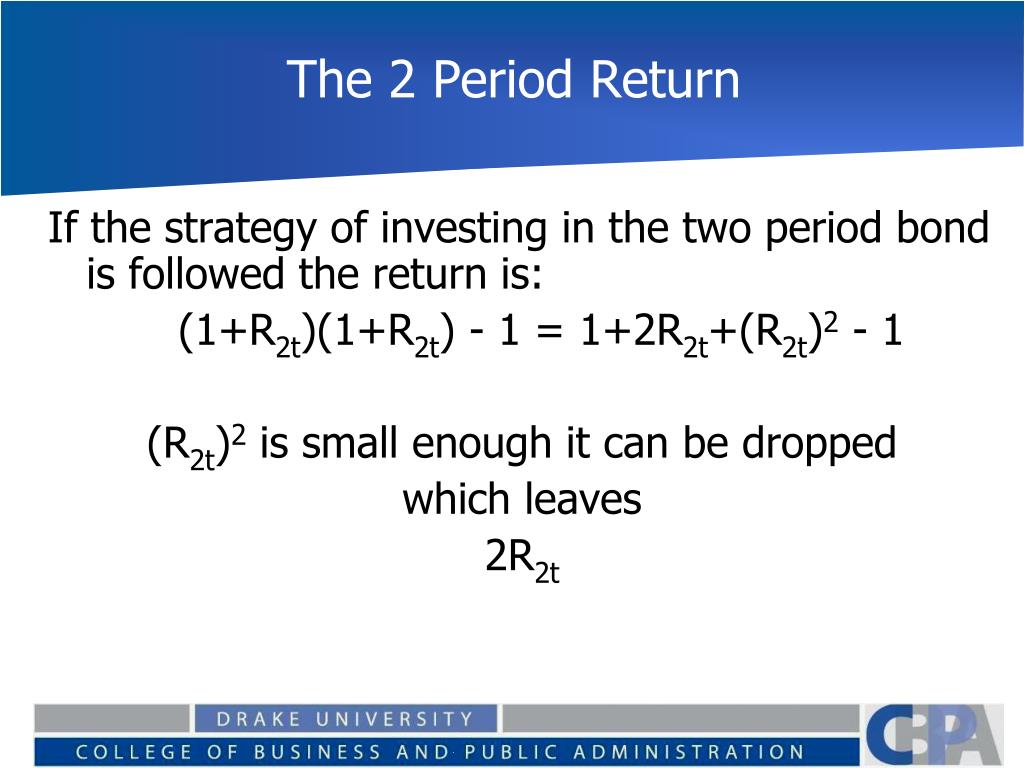 The 2 Period Return

If the strategy of investing in the two period bond is followed the return is:

$(1+R_{2t})(1+R_{2t}) - 1 = 1+2R_{2t}+(R_{2t})^2 - 1$

$(R_{2t})^2$ is small enough it can be dropped which leaves

$2R_{2t}$

DRAKE UNIVERSITY

COLLEGE OF BUSINESS AND PUBLIC ADMINISTRATION

CBPA